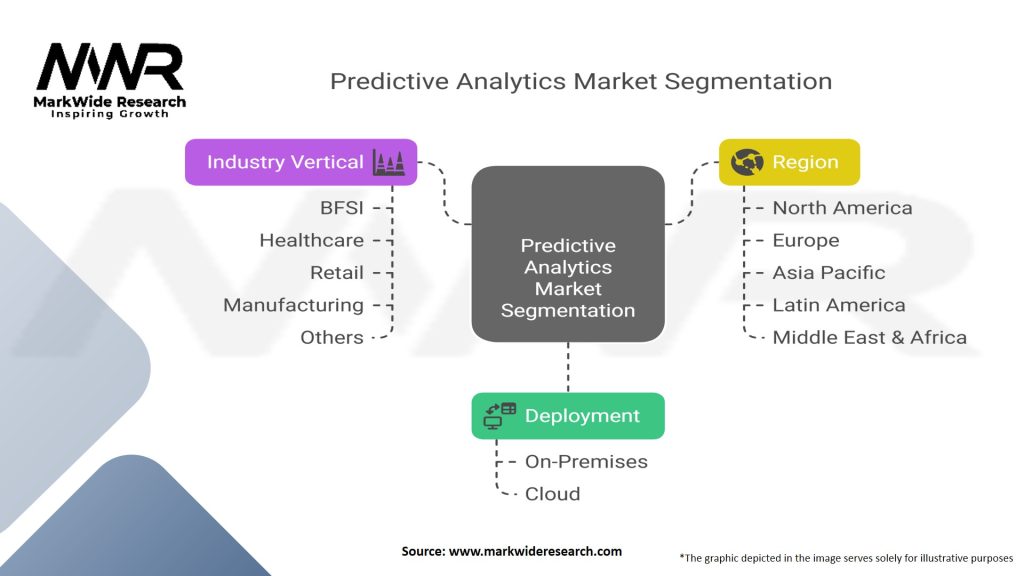 MWR
MarkWide Research
Inspiring Growth

Predictive Analytics Market Segmentation

Industry Vertical
BFSI
Healthcare
Retail
Manufacturing
Others

Predictive Analytics Market Segmentation

Region
North America
Europe
Asia Pacific
Latin America
Middle East & Africa

Deployment
On-Premises
Cloud

Source: www.markwideresearch.com

*The graphic depicted in the image serves solely for illustrative purposes